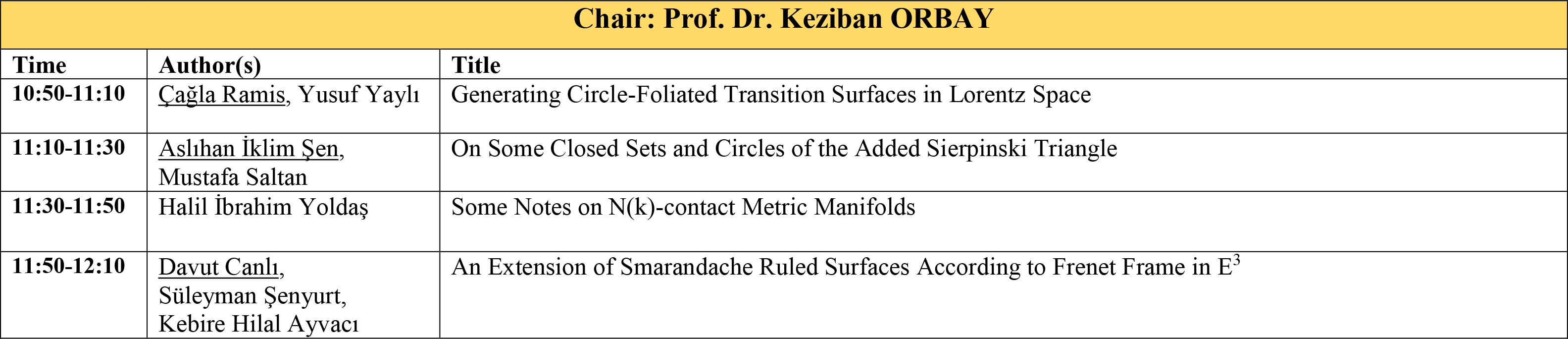 Chair: Prof. Dr. Keziban ORBAY

| Time | Author(s) | Title |
|---|---|---|
| 10:50-11:10 | Çağla Ramis, Yusuf Yaylı | Generating Circle-Foliated Transition Surfaces in Lorentz Space |
| 11:10-11:30 | Aslıhan İklim Şen, Mustafa Saltan | On Some Closed Sets and Circles of the Added Sierpinski Triangle |
| 11:30-11:50 | Halil İbrahim Yoldaş | Some Notes on N(k)-contact Metric Manifolds |
| 11:50-12:10 | Davut Canlı, Süleyman Şenyurt, Kebire Hilal Ayvacı | An Extension of Smarandache Ruled Surfaces According to Frenet Frame in $E^3$ |